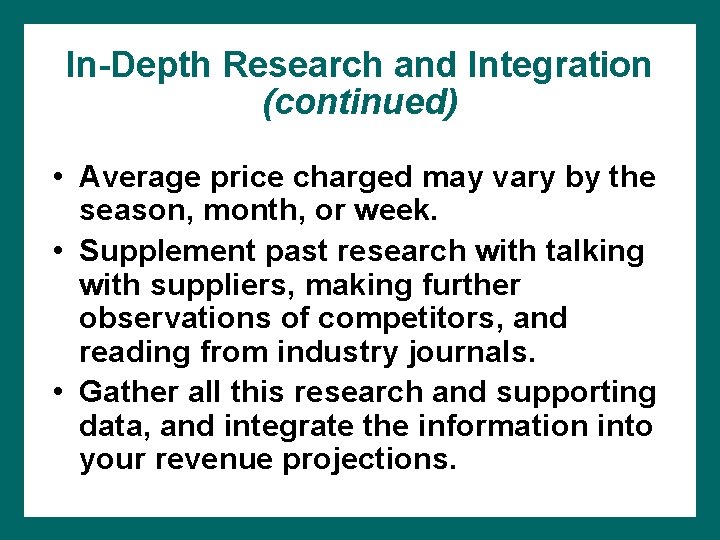 In-Depth Research and Integration (continued)

• Average price charged may vary by the season, month, or week.
• Supplement past research with talking with suppliers, making further observations of competitors, and reading from industry journals.
• Gather all this research and supporting data, and integrate the information into your revenue projections.